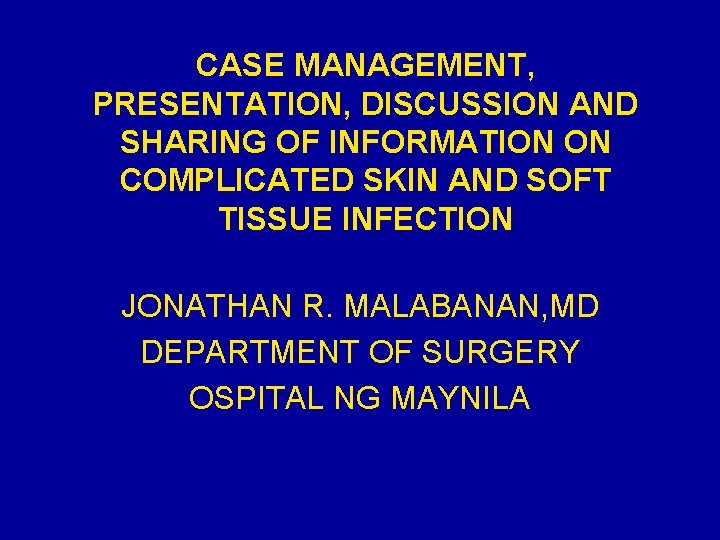 CASE MANAGEMENT, PRESENTATION, DISCUSSION AND SHARING OF INFORMATION ON COMPLICATED SKIN AND SOFT TISSUE INFECTION

JONATHAN R. MALABANAN,MD
DEPARTMENT OF SURGERY
OSPITAL NG MAYNILA